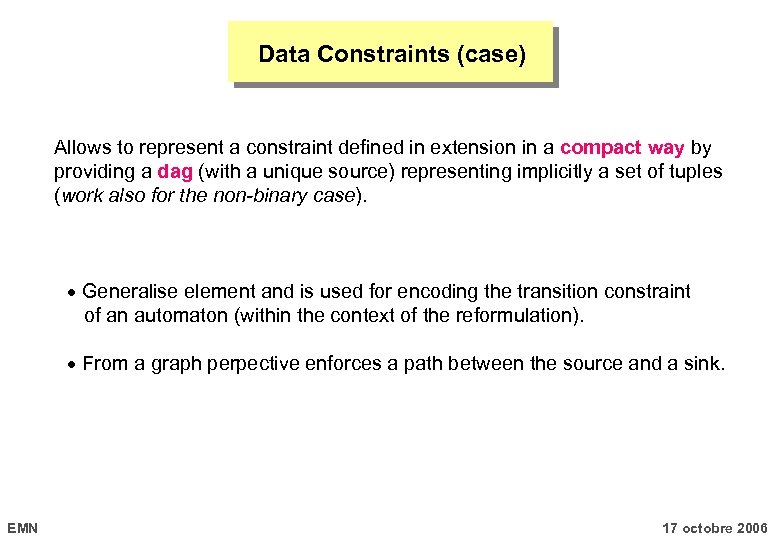 Data Constraints (case)

Allows to represent a constraint defined in extension in a compact way by providing a dag (with a unique source) representing implicitly a set of tuples (work also for the non-binary case).

• Generalise element and is used for encoding the transition constraint of an automaton (within the context of the reformulation).

• From a graph perpective enforces a path between the source and a sink.

EMN

17 octobre 2006